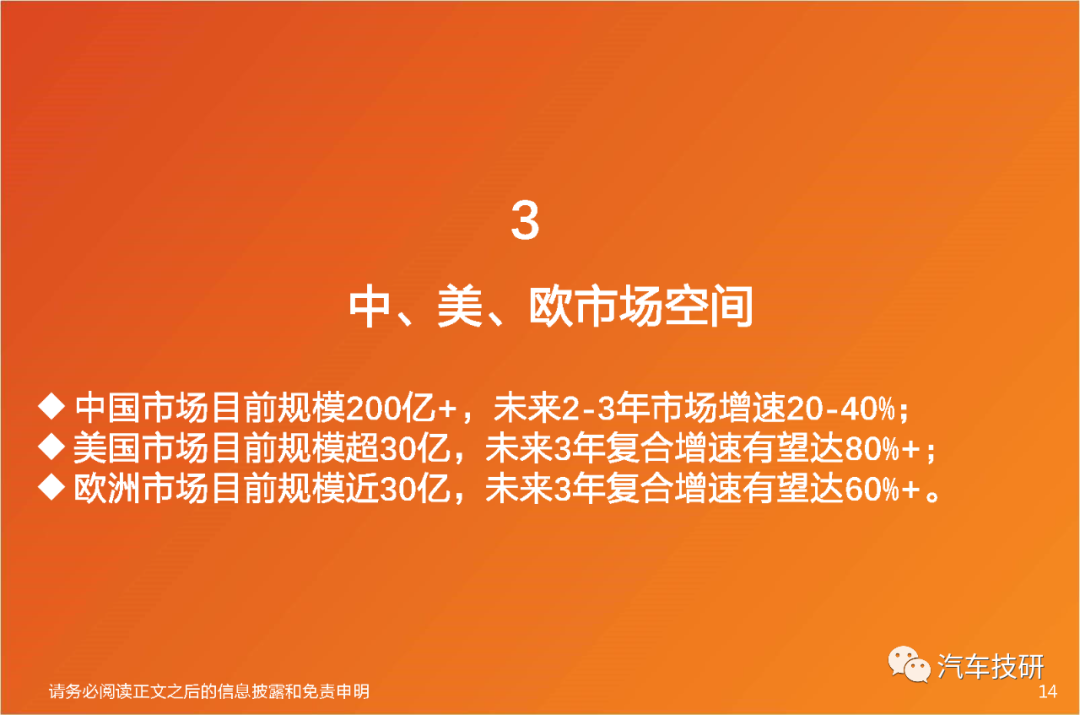 3

中、美、欧市场空间

◆ 中国市场目前规模200亿+，未来2-3年市场增速20-40%；
◆ 美国市场目前规模超30亿，未来3年复合增速有望达80%+；
◆ 欧洲市场目前规模近30亿，未来3年复合增速有望达60%+。

汽车技研

请务必阅读正文之后的信息披露和免责申明

14